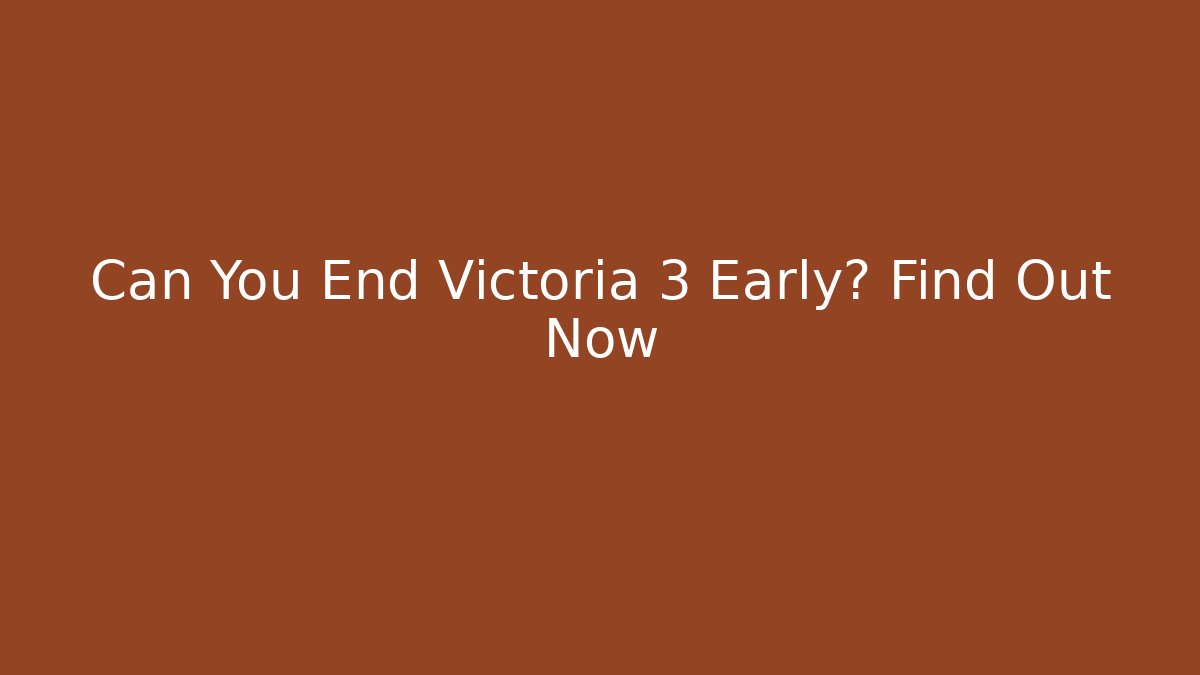 Can You End Victoria 3 Early? Find Out Now